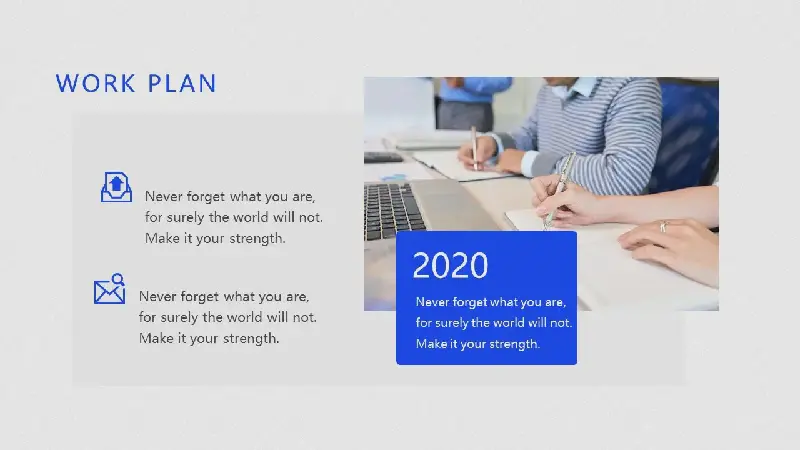 WORK PLAN

Never forget what you are, for surely the world will not. Make it your strength.

Never forget what you are, for surely the world will not. Make it your strength.

2020

Never forget what you are, for surely the world will not. Make it your strength.